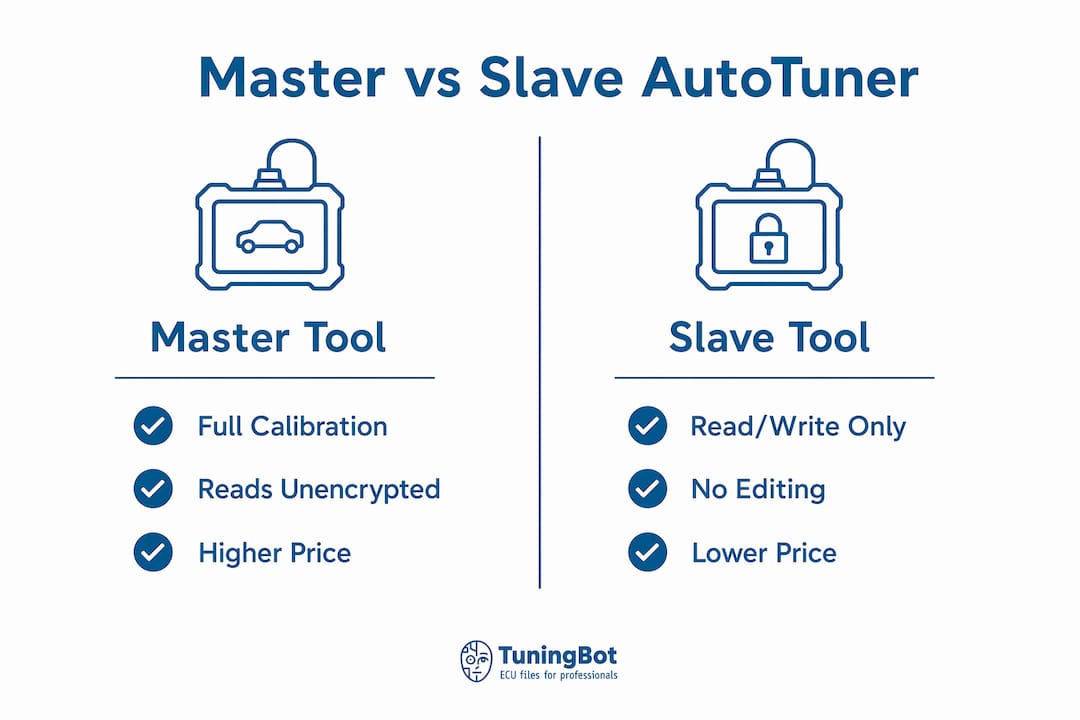 Master vs Slave AutoTuner

Master Tool

Full Calibration

Reads Unencrypted

Higher Price

Slave Tool

Read/Write Only

No Editing

Lower Price

TuningBot
ECU files for professionals